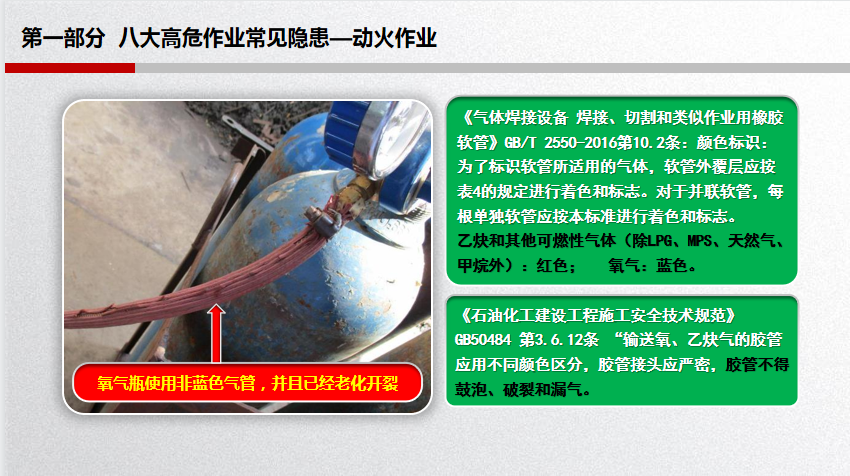 第一部分 八大高危作业常见隐患—动火作业

氧气瓶使用非蓝色气管，并且已经老化开裂

《气体焊接设备 焊接、切割和类似作业用橡胶软管》GB/T 2550-2016第10.2条：颜色标识：为了标识软管所适用的气体，软管外覆层应按表4的规定进行着色和标志。对于并联软管，每根单独软管应按本标准进行着色和标志。
乙炔和其他可燃性气体（除LPG、MPS、天然气、甲烷外）：红色；　氧气：蓝色。

《石油化工建设工程施工安全技术规范》GB50484 第3.6.12条 “输送氧、乙炔气的胶管应用不同颜色区分，胶管接头应严密，胶管不得鼓泡、破裂和漏气。